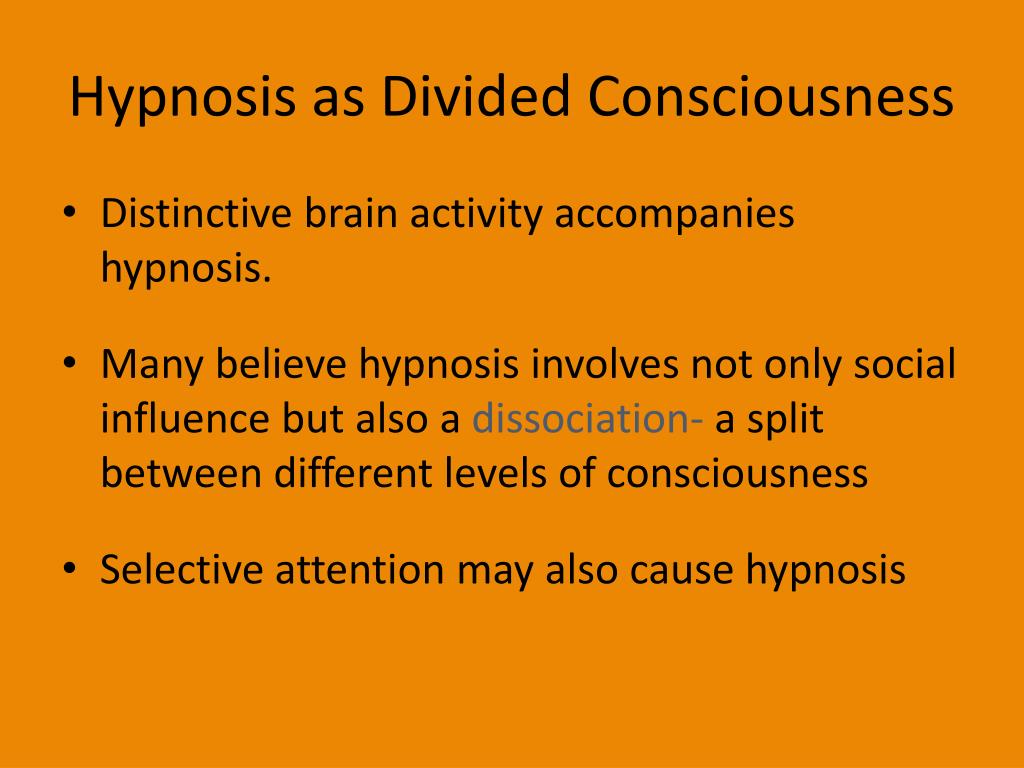 Hypnosis as Divided Consciousness

• Distinctive brain activity accompanies hypnosis.

• Many believe hypnosis involves not only social influence but also a dissociation- a split between different levels of consciousness

• Selective attention may also cause hypnosis